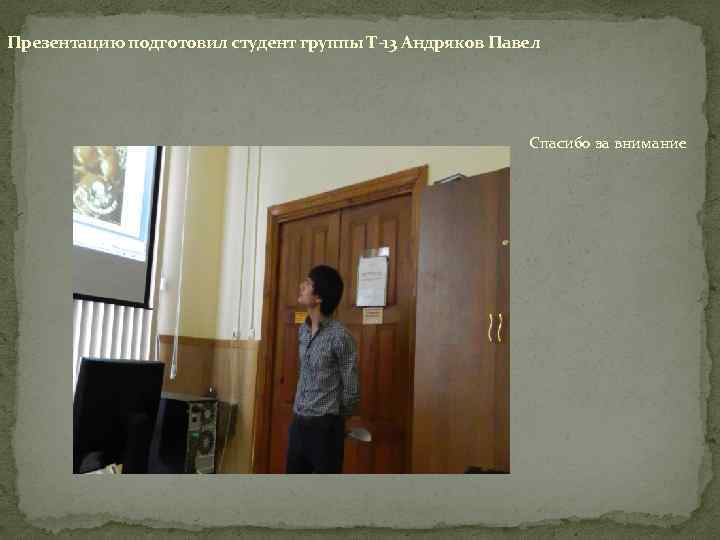 Презентацию подготовил студент группы Т-13 Андряков Павел

Спасибо за внимание